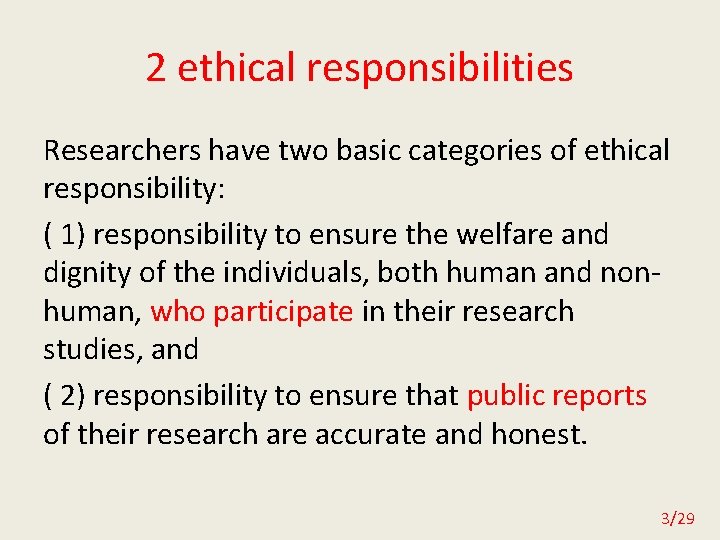 2 ethical responsibilities

Researchers have two basic categories of ethical responsibility:

( 1) responsibility to ensure the welfare and dignity of the individuals, both human and non-human, who participate in their research studies, and

( 2) responsibility to ensure that public reports of their research are accurate and honest.

3/29